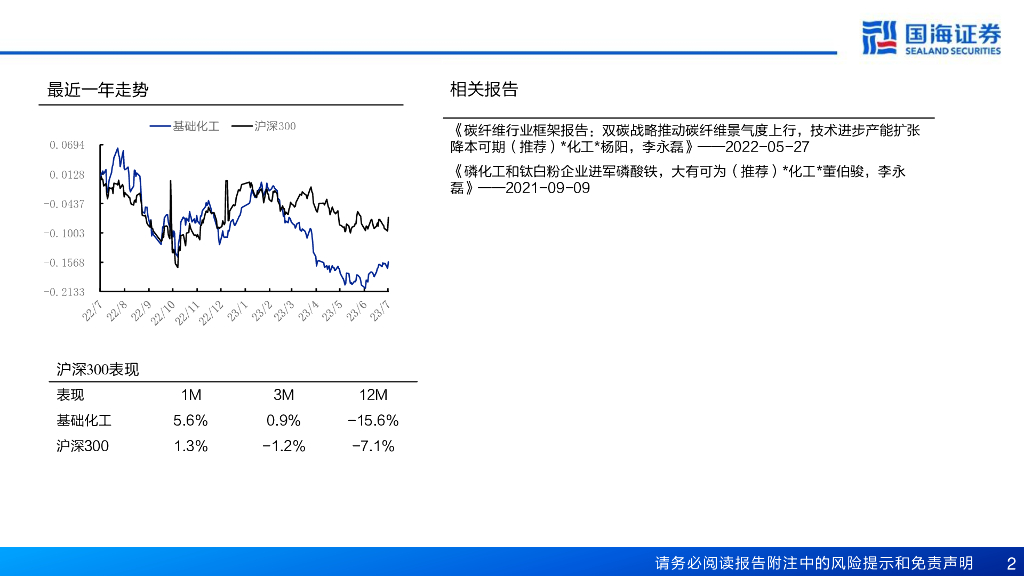 国海证券
SEALAND SECURITIES

最近一年走势

基础化工 沪深300

0.0694
0.0128
-0.0437
-0.1003
-0.1568
-0.2133

22/7 22/8 22/9 22/10 22/11 22/12 23/1 23/2 23/3 23/4 23/5 23/6 23/7

沪深300表现

| 表现 | 1M | 3M | 12M |
|---|---|---|---|
| 基础化工 | 5.6% | 0.9% | -15.6% |
| 沪深300 | 1.3% | -1.2% | -7.1% |

相关报告

《碳纤维行业框架报告：双碳战略推动碳纤维景气度上行，技术进步产能扩张降本可期（推荐）*化工*杨阳，李永磊》——2022-05-27

《磷化工和钛白粉企业进军磷酸铁，大有可为（推荐）*化工*董伯骏，李永磊》——2021-09-09

请务必阅读报告附注中的风险提示和免责声明 2